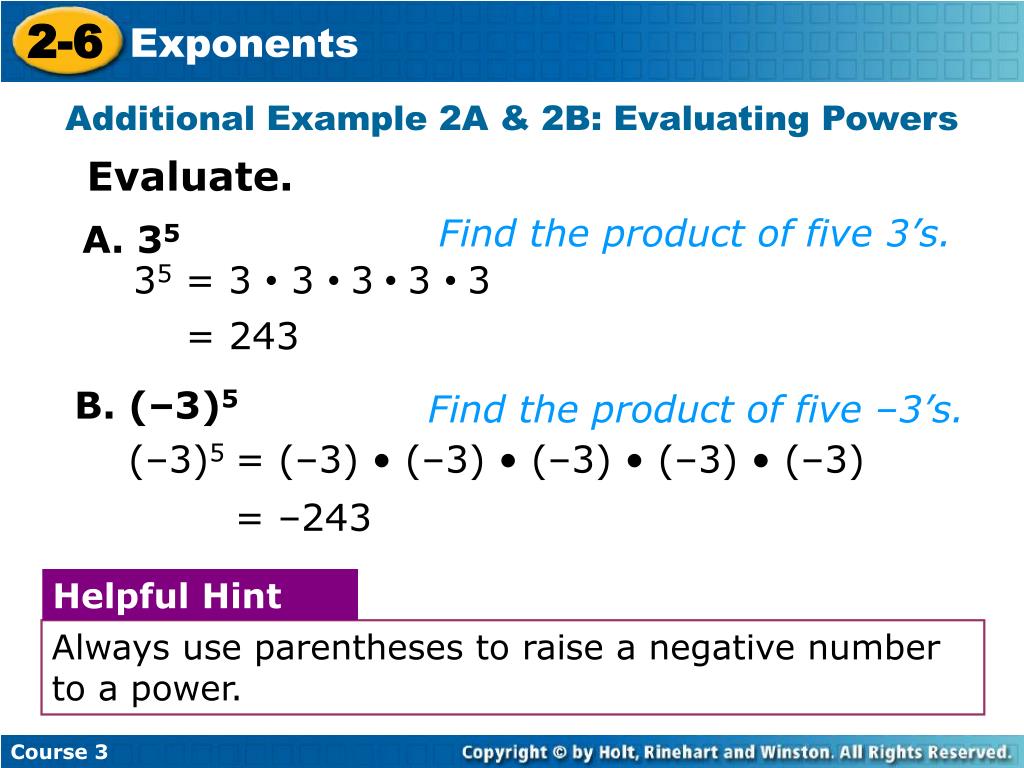 2-6 Exponents

Additional Example 2A & 2B: Evaluating Powers

Evaluate.

A. $3^5$

Find the product of five 3's.

$3^5 = 3 \cdot 3 \cdot 3 \cdot 3 \cdot 3$

$= 243$

B. $(-3)^5$

Find the product of five –3's.

$(-3)^5 = (-3) \cdot (-3) \cdot (-3) \cdot (-3) \cdot (-3)$

$= -243$

Helpful Hint

Always use parentheses to raise a negative number to a power.

Course 3

Copyright © by Holt, Rinehart and Winston. All Rights Reserved.